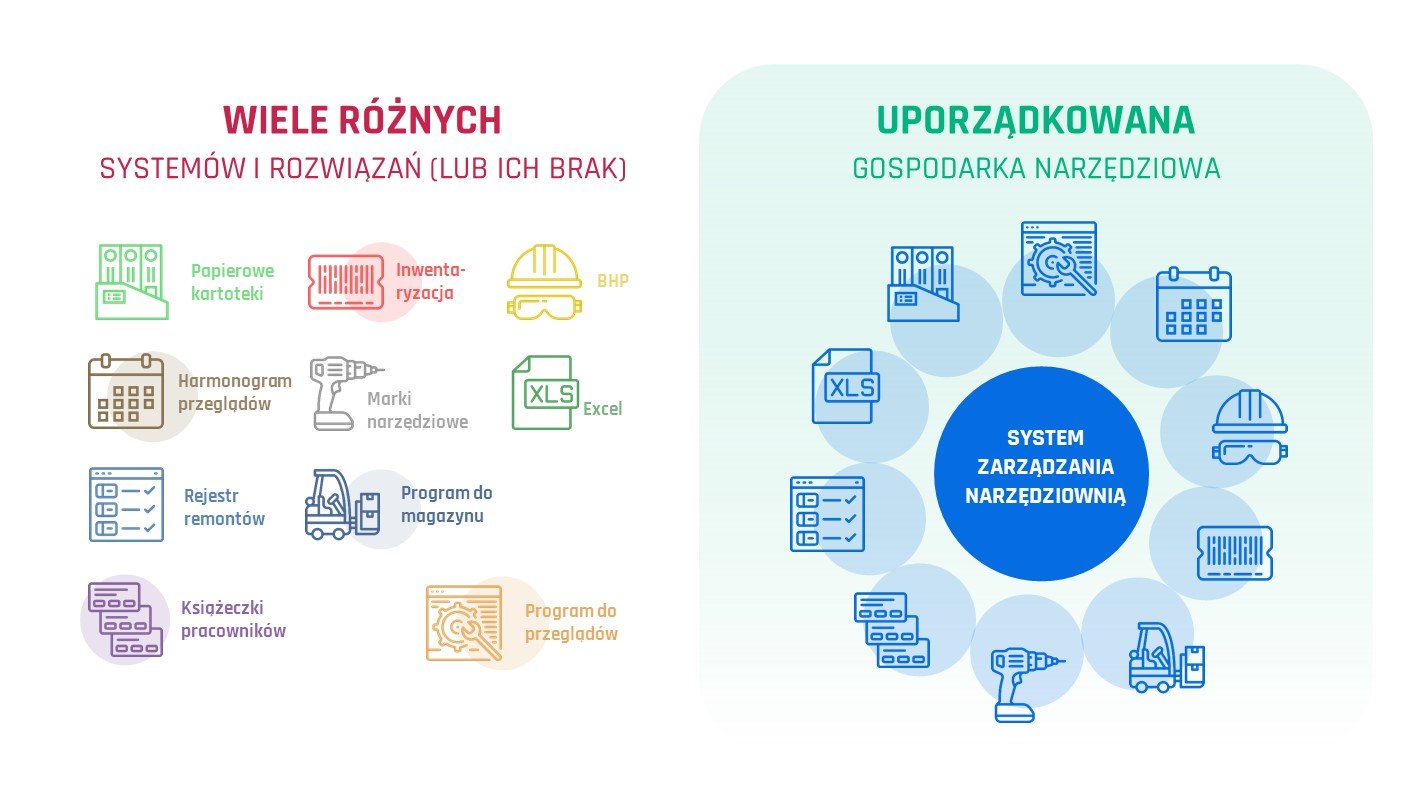 WIELE RÓŻNYCH
SYSTEMÓW I ROZWIĄZAŃ (LUB ICH BRAK)

Papierowe kartoteki

Inwentaryzacja

BHP

Harmonogram przeglądów

Marki narzędziowe

XLS

Excel

Rejestr remontów

Program do magazynu

Książeczki pracowników

Program do przeglądów

UPORZĄDKOWANA
GOSPODARKA NARZĘDZIOWA

XLS

SYSTEM ZARZĄDZANIA NARZĘDZIOWNIĄ